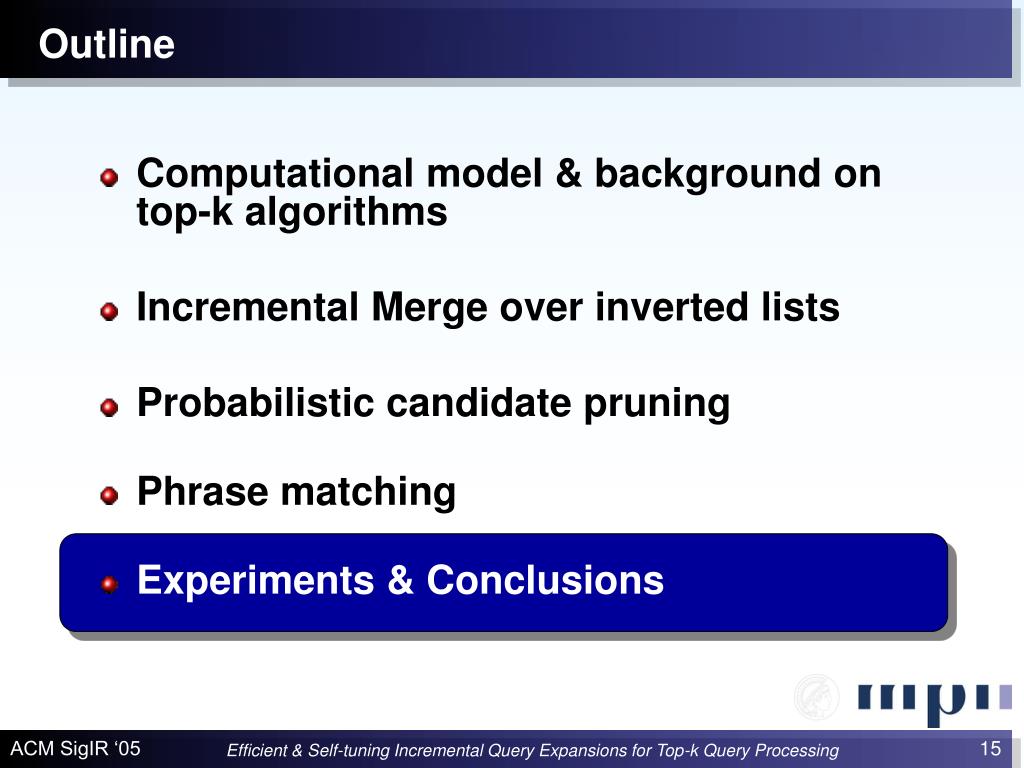 Outline

Computational model & background on top-k algorithms

Incremental Merge over inverted lists

Probabilistic candidate pruning

Phrase matching

Experiments & Conclusions

mpii

ACM SigIR '05

Efficient & Self-tuning Incremental Query Expansions for Top-k Query Processing

15